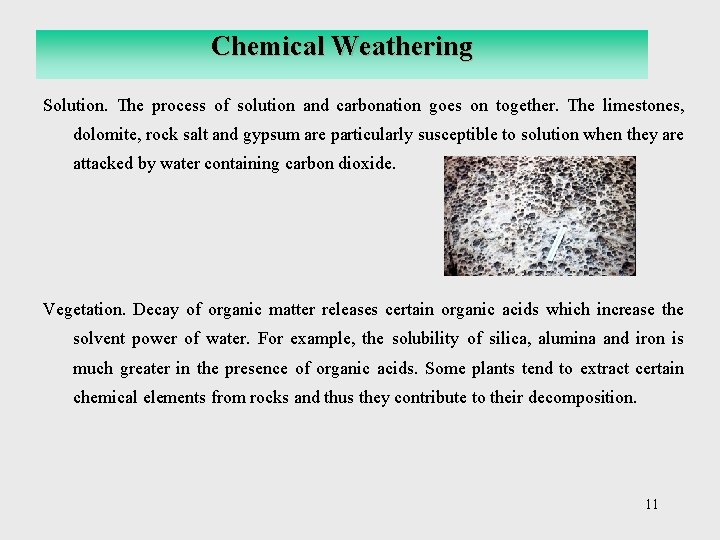 Chemical Weathering

Solution. The process of solution and carbonation goes on together. The limestones, dolomite, rock salt and gypsum are particularly susceptible to solution when they are attacked by water containing carbon dioxide.

Vegetation. Decay of organic matter releases certain organic acids which increase the solvent power of water. For example, the solubility of silica, alumina and iron is much greater in the presence of organic acids. Some plants tend to extract certain chemical elements from rocks and thus they contribute to their decomposition.

11